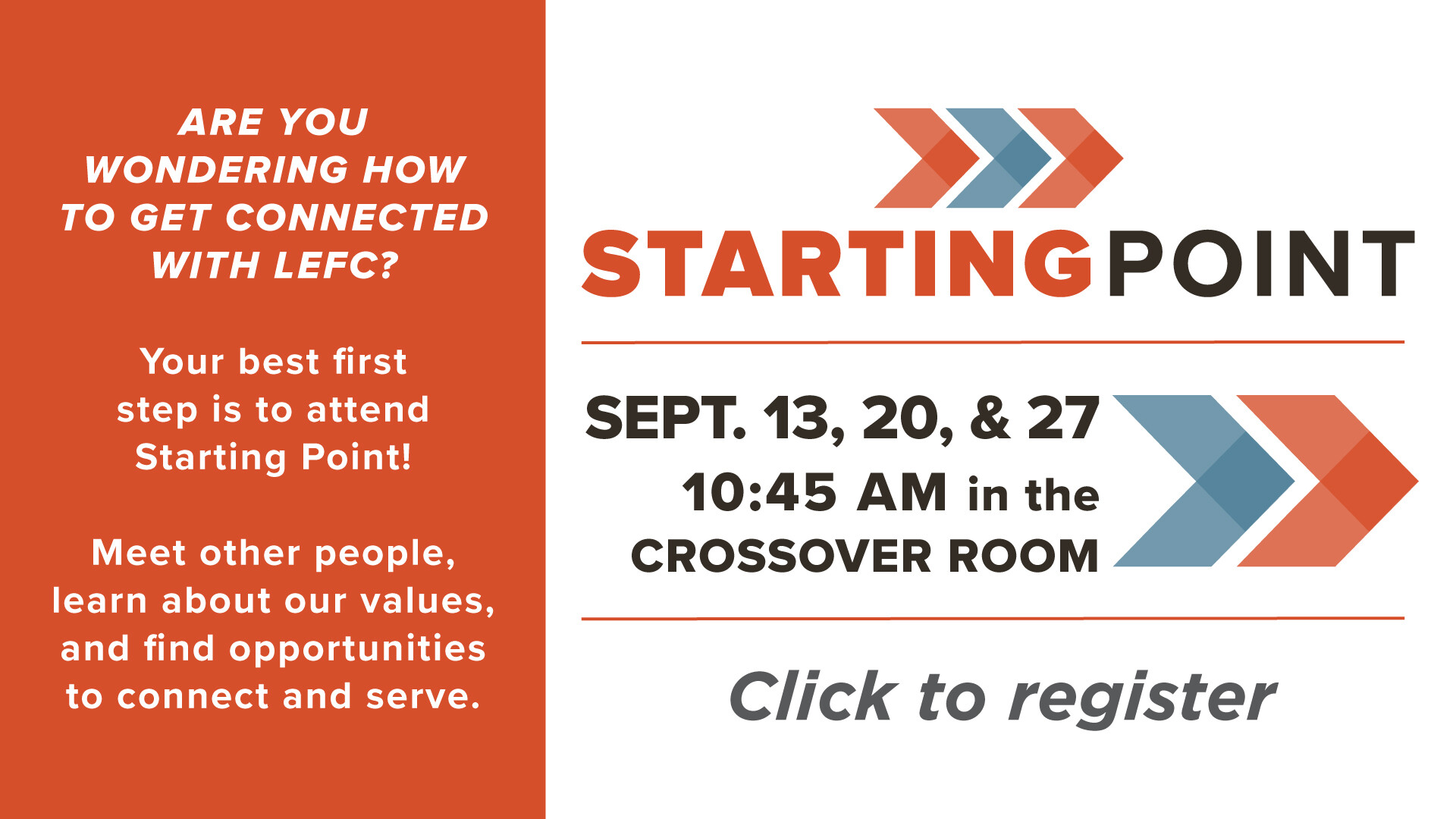 ARE YOU WONDERING HOW TO GET CONNECTED WITH LEFC?

Your best first step is to attend Starting Point!

Meet other people, learn about our values, and find opportunities to connect and serve.

STARTINGPOINT

SEPT. 13, 20, & 27
10:45 AM in the
CROSSOVER ROOM

Click to register